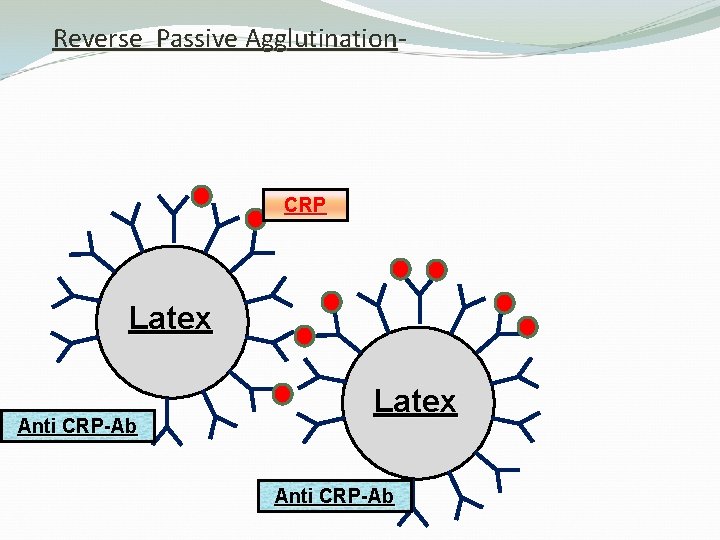 Reverse Passive Agglutination-

CRP

Latex

Latex

Anti CRP-Ab

Anti CRP-Ab